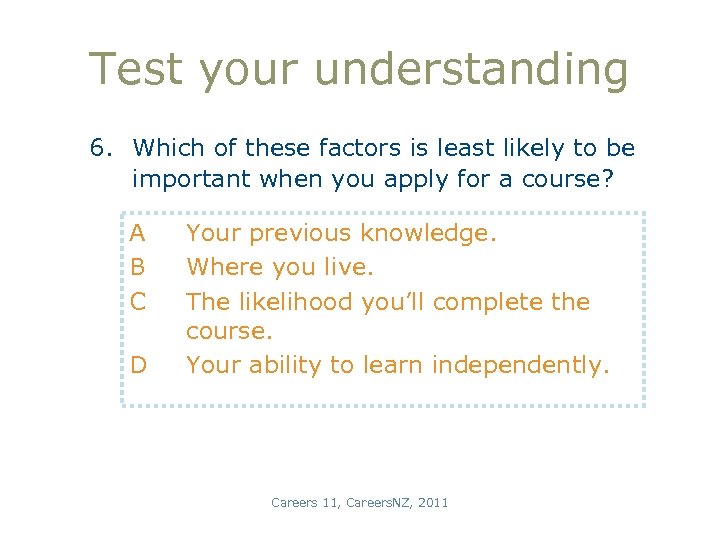 Test your understanding

6. Which of these factors is least likely to be important when you apply for a course?

A Your previous knowledge.
B Where you live.
C The likelihood you'll complete the course.
D Your ability to learn independently.

Careers 11, CareersNZ, 2011